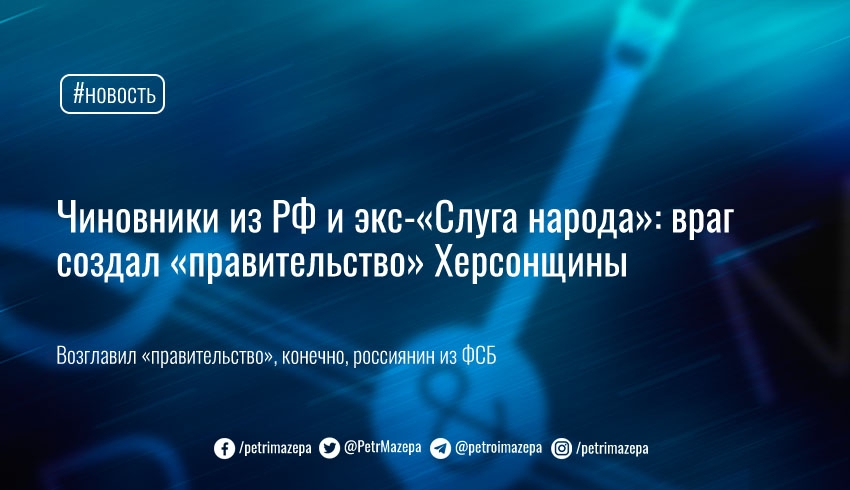 #новость

Чиновники из РФ и экс-«Слуга народа»: враг создал «правительство» Херсонщины

Возглавил «правительство», конечно, россиянин из ФСБ

/petrimazepa @PetrMazepa @petroimazepa /petrimazepa